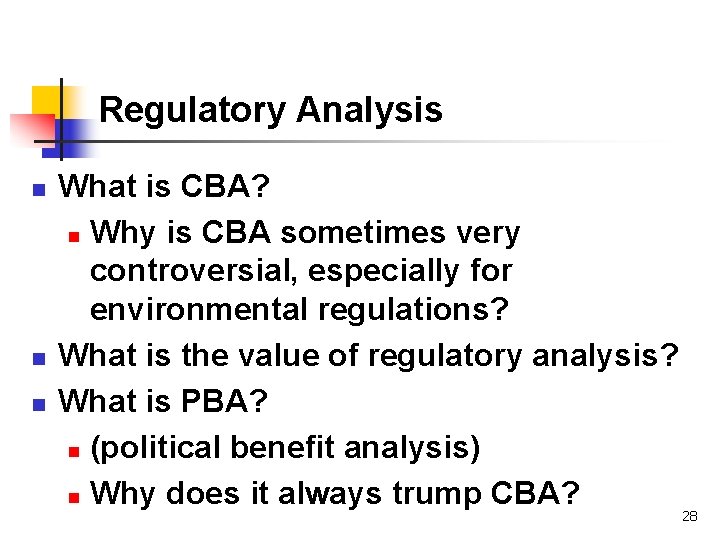 Regulatory Analysis

What is CBA?

Why is CBA sometimes very controversial, especially for environmental regulations?

What is the value of regulatory analysis?

What is PBA?

(political benefit analysis)

Why does it always trump CBA?

28